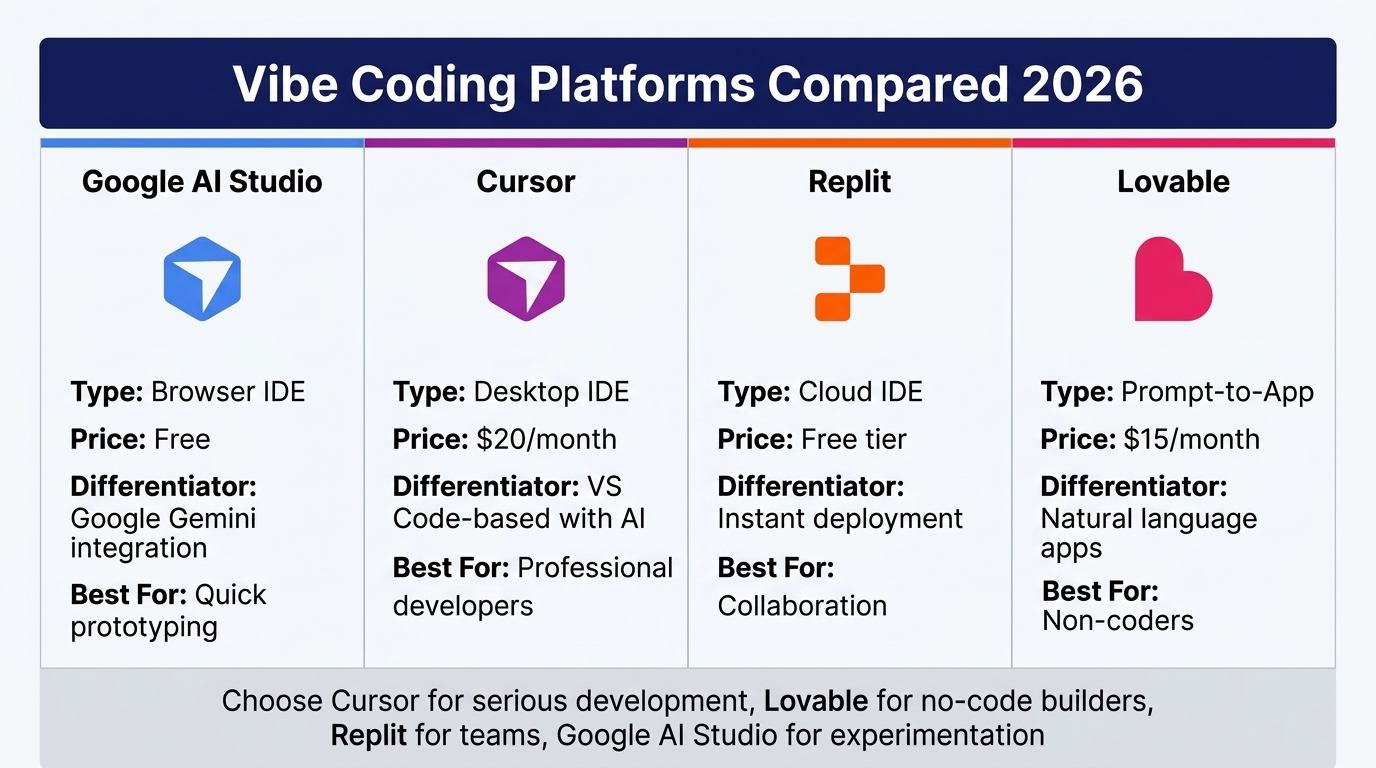 Vibe Coding Platforms Compared 2026

Google AI Studio

Type: Browser IDE
Price: Free
Differentiator: Google Gemini integration
Best For: Quick prototyping

Cursor

Type: Desktop IDE
Price: $20/month
Differentiator: VS Code-based with AI
Best For: Professional developers

Replit

Type: Cloud IDE
Price: Free tier
Differentiator: Instant deployment
Best For: Collaboration

Lovable

Type: Prompt-to-App
Price: $15/month
Differentiator: Natural language apps
Best For: Non-coders

Choose Cursor for serious development, Lovable for no-code builders, Replit for teams, Google AI Studio for experimentation